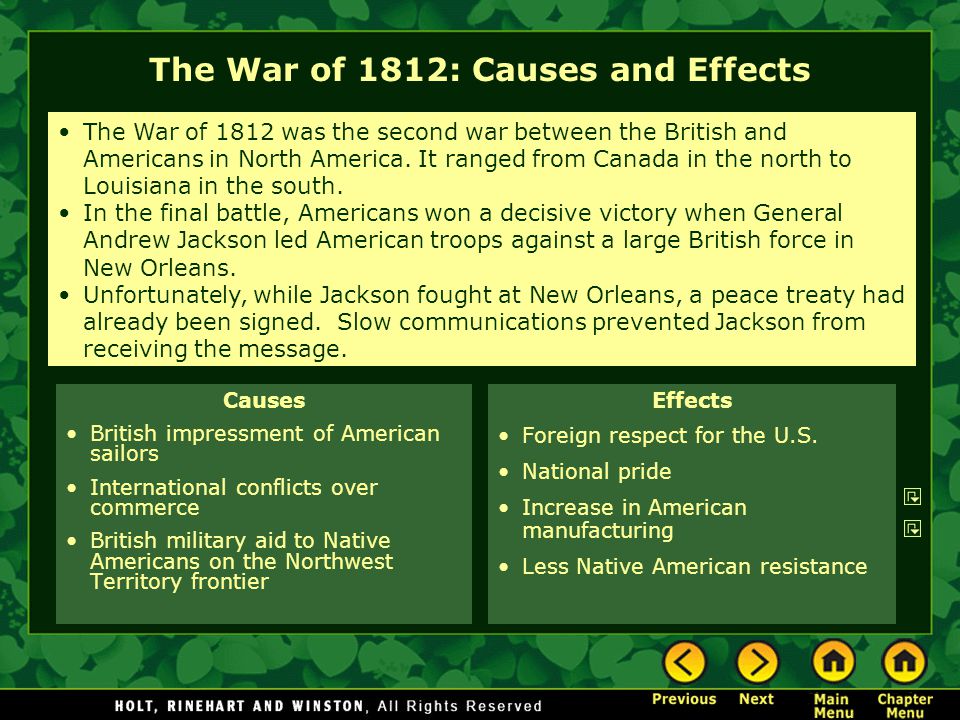 The War of 1812: Causes and Effects

• The War of 1812 was the second war between the British and Americans in North America. It ranged from Canada in the north to Louisiana in the south.
• In the final battle, Americans won a decisive victory when General Andrew Jackson led American troops against a large British force in New Orleans.
• Unfortunately, while Jackson fought at New Orleans, a peace treaty had already been signed. Slow communications prevented Jackson from receiving the message.

Causes
• British impressment of American sailors
• International conflicts over commerce
• British military aid to Native Americans on the Northwest Territory frontier

Effects
• Foreign respect for the U.S.
• National pride
• Increase in American manufacturing
• Less Native American resistance

HOLT, RINEHART AND WINSTON, All Rights Reserved

Previous Next Main Menu Chapter Menu